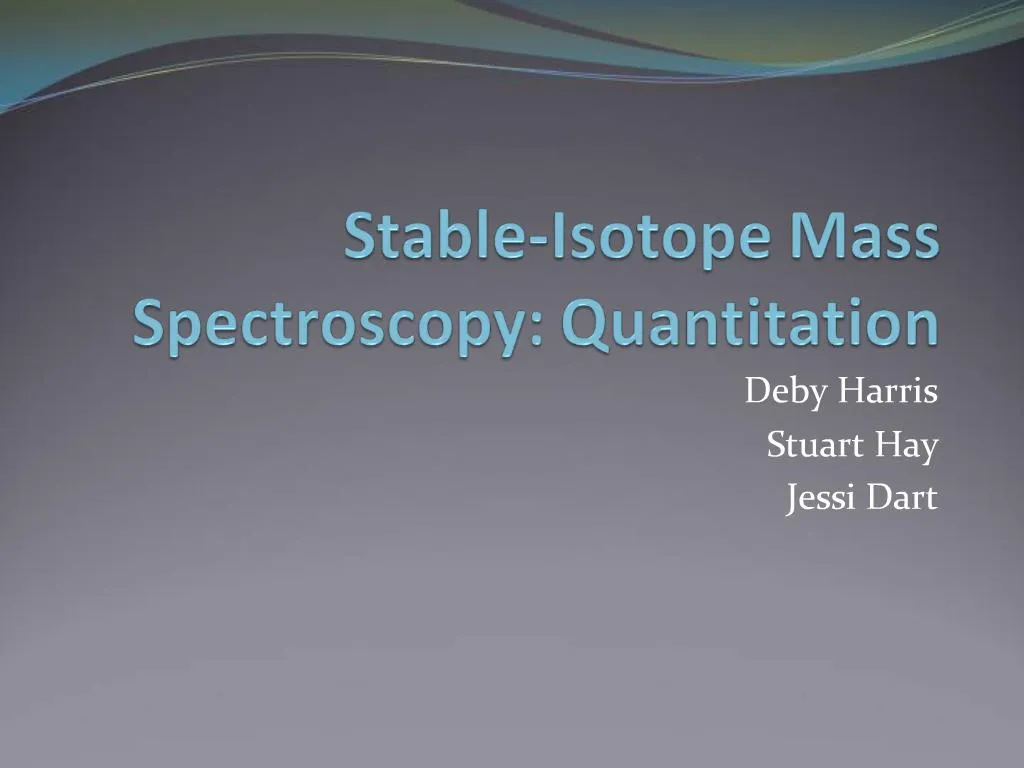 Stable-Isotope Mass Spectroscopy: Quantitation

Deby Harris
Stuart Hay
Jessi Dart